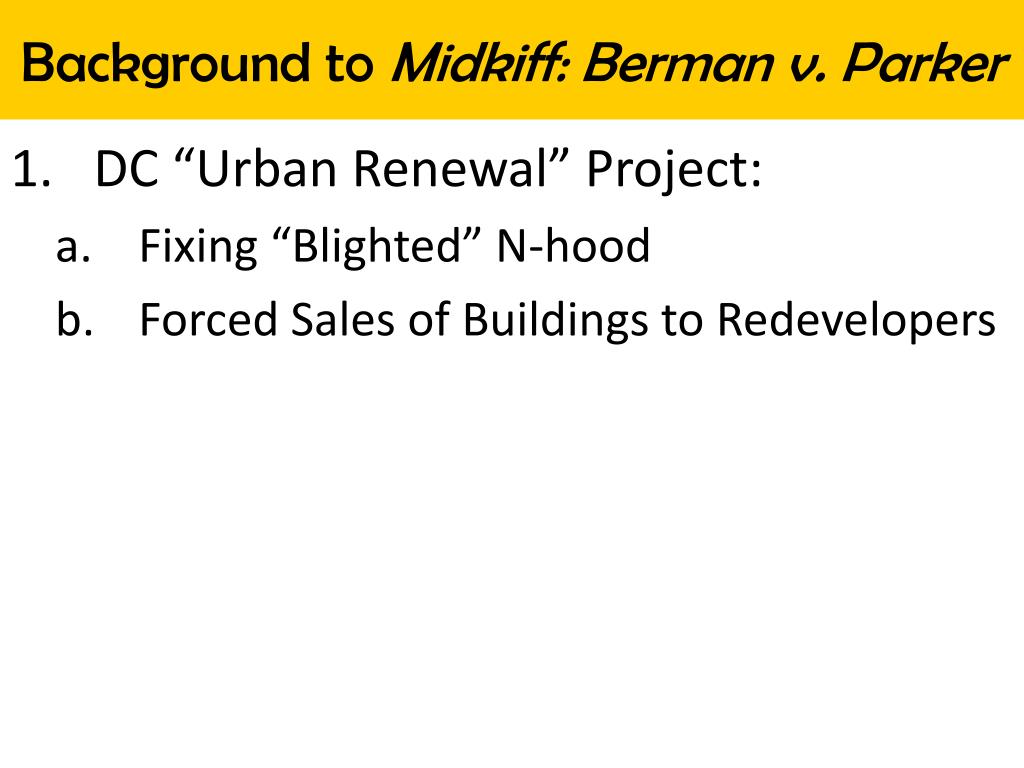 Background to Midkiff: Berman v. Parker

1. DC “Urban Renewal” Project:
a. Fixing “Blighted” N-hood
b. Forced Sales of Buildings to Redevelopers